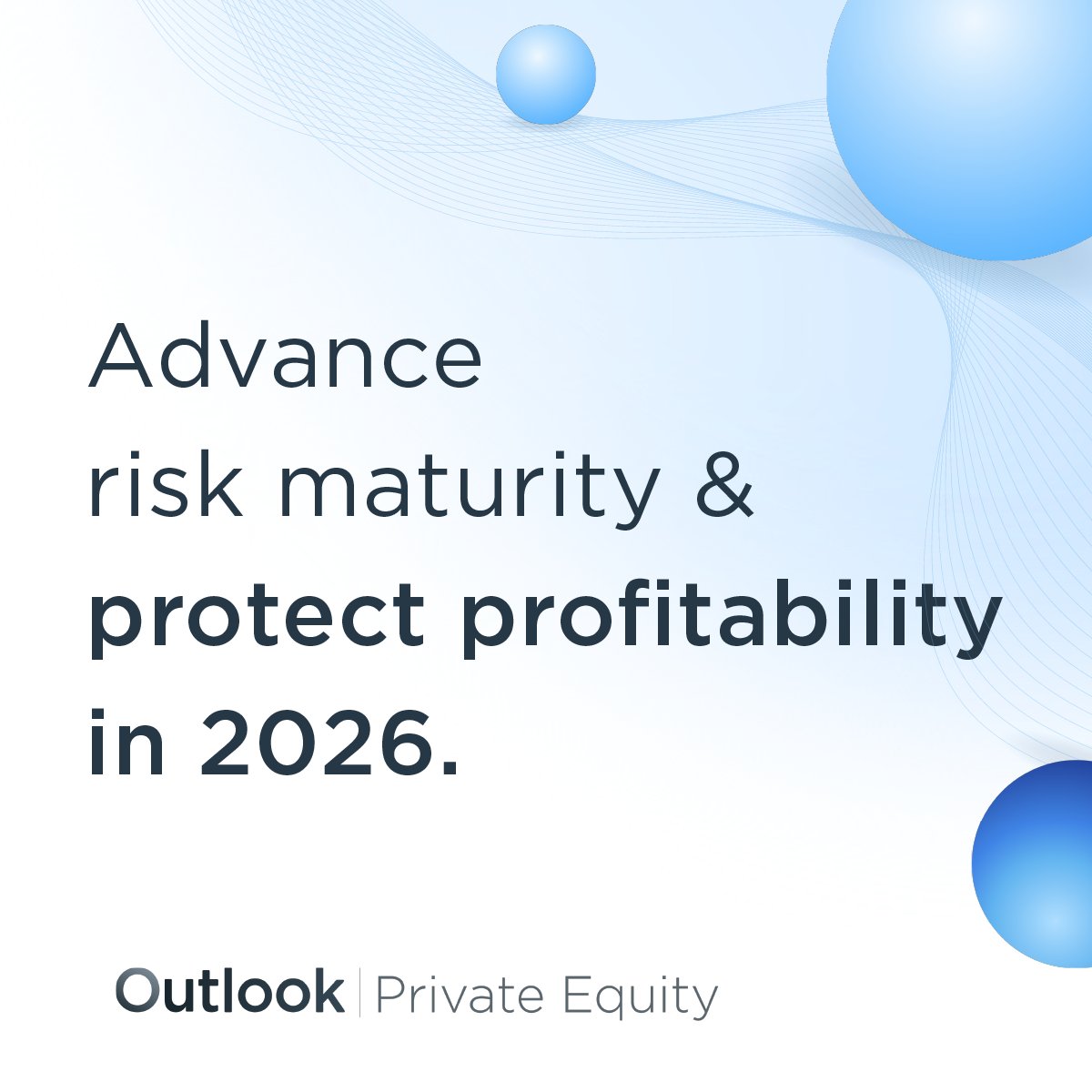 Advance
risk maturity &
protect profitability
in 2026.

Outlook | Private Equity